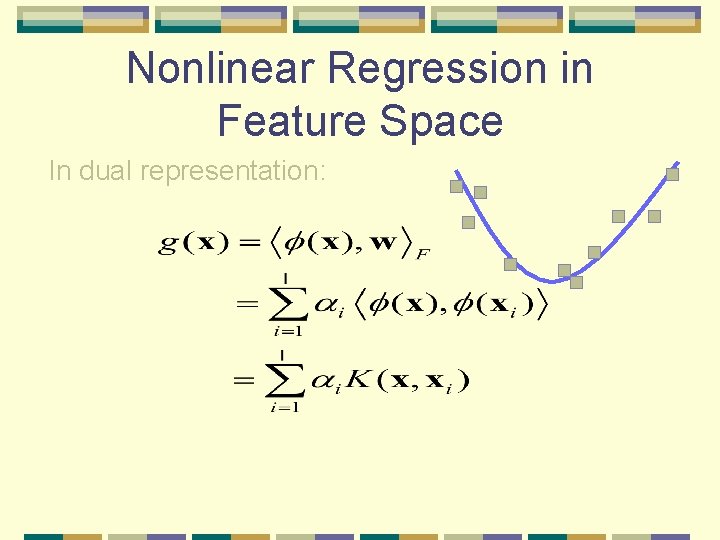 Nonlinear Regression in Feature Space

In dual representation:

$g(\mathbf{x}) = \langle \phi(\mathbf{x}), \mathbf{w} \rangle_F$
$= \sum_{i=1}^{l} \alpha_i \langle \phi(\mathbf{x}), \phi(\mathbf{x}_i) \rangle$
$= \sum_{i=1}^{l} \alpha_i K(\mathbf{x}, \mathbf{x}_i)$